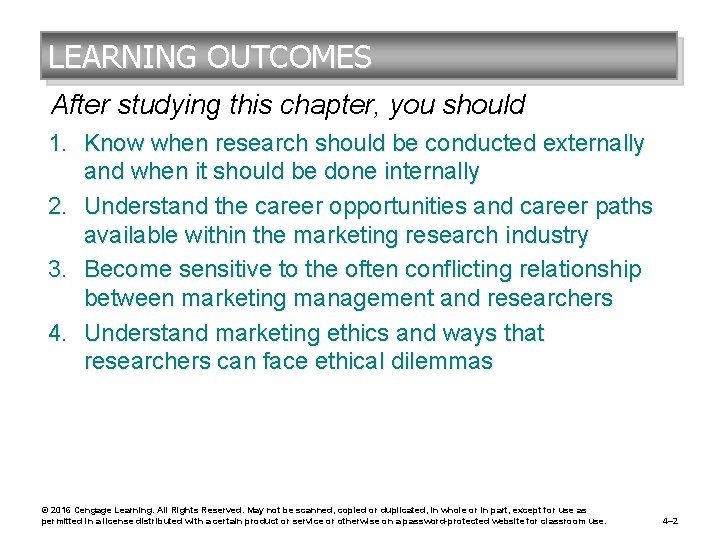 LEARNING OUTCOMES

After studying this chapter, you should

1. Know when research should be conducted externally and when it should be done internally
2. Understand the career opportunities and career paths available within the marketing research industry
3. Become sensitive to the often conflicting relationship between marketing management and researchers
4. Understand marketing ethics and ways that researchers can face ethical dilemmas

© 2016 Cengage Learning. All Rights Reserved. May not be scanned, copied or duplicated, in whole or in part, except for use as permitted in a license distributed with a certain product or service or otherwise on a password-protected website for classroom use.

4–2